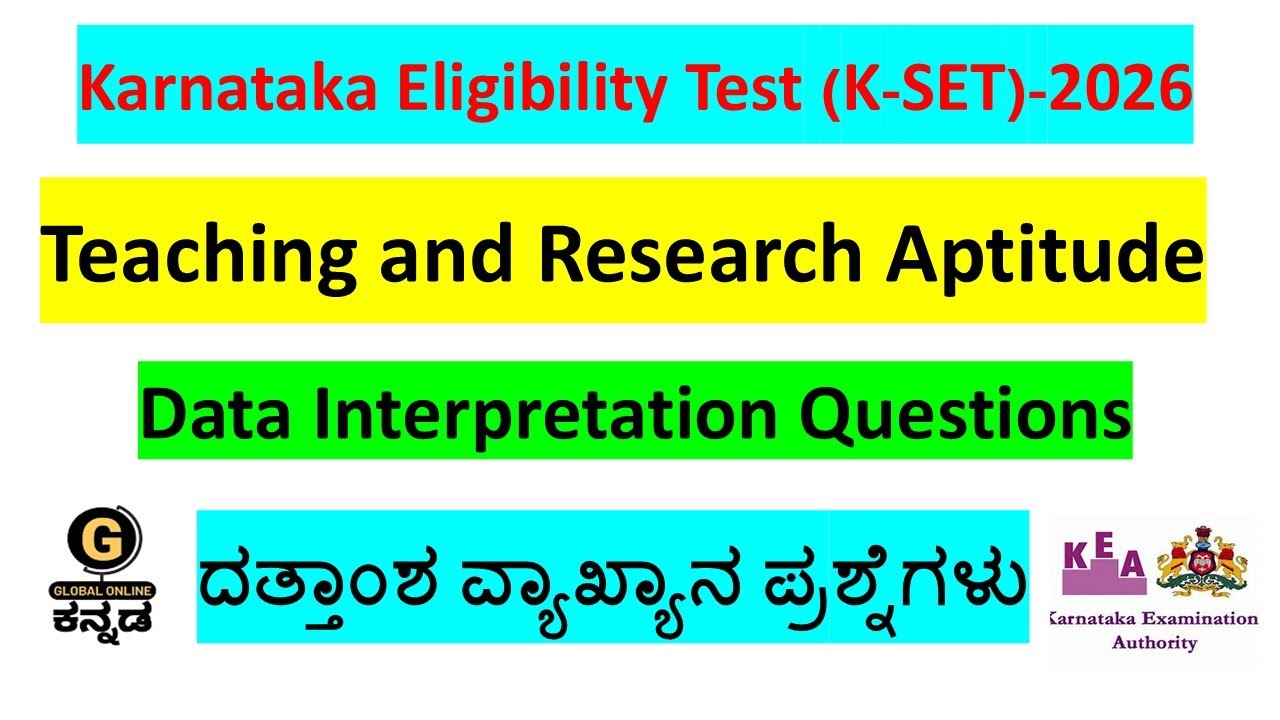 Karnataka Eligibility Test (K-SET)-2026

Teaching and Research Aptitude

Data Interpretation Questions

G
GLOBAL ONLINE
ಕನ್ನಡ

ದತ್ತಾಂಶ ವ್ಯಾಖ್ಯಾನ ಪ್ರಶ್ನೆಗಳು

KEA
Karnataka Examination Authority